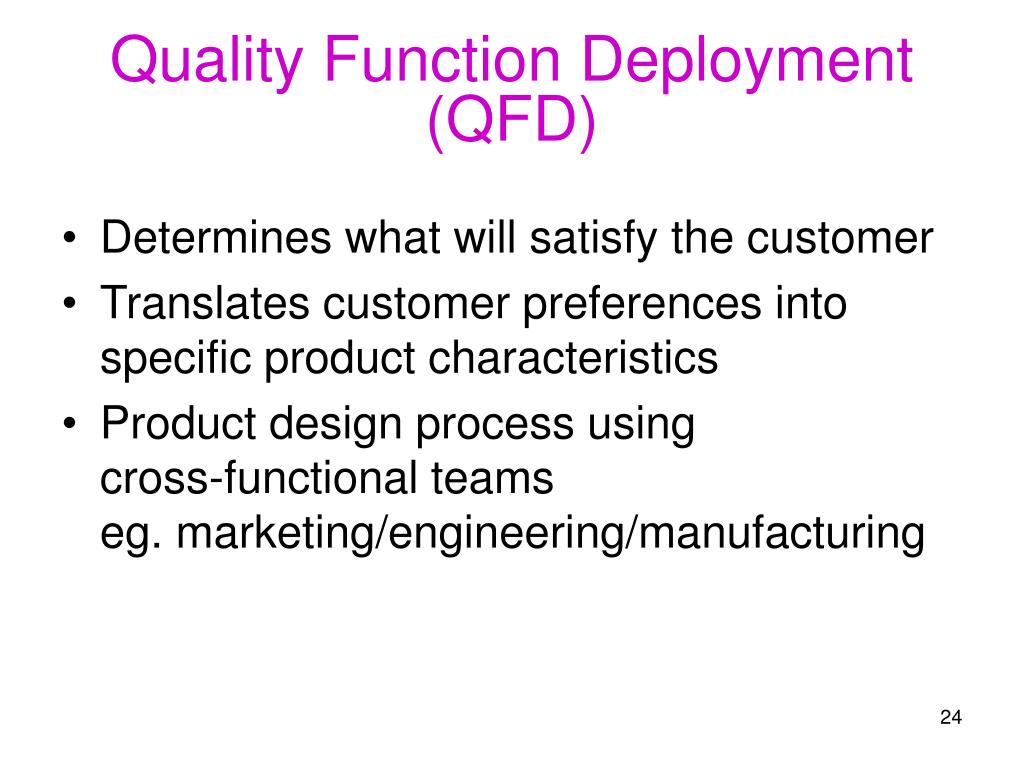 Quality Function Deployment (QFD)

• Determines what will satisfy the customer
• Translates customer preferences into specific product characteristics
• Product design process using cross-functional teams
eg. marketing/engineering/manufacturing

24